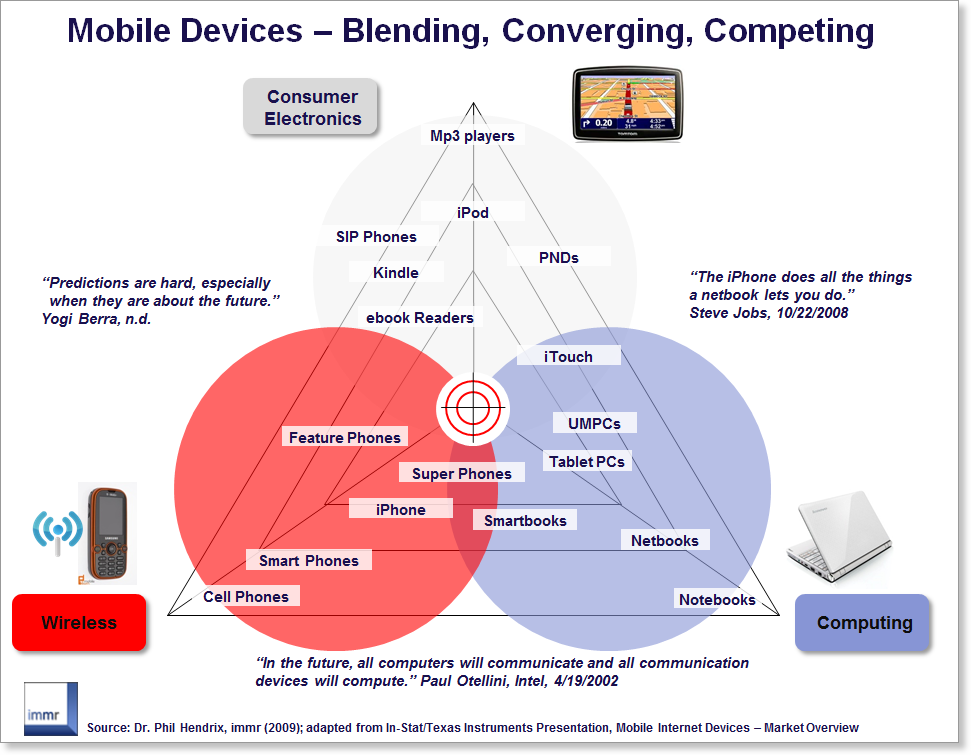 Mobile Devices – Blending, Converging, Competing

Consumer Electronics

Mp3 players

iPod

SIP Phones

PNDs

Kindle

ebook Readers

"Predictions are hard, especially when they are about the future." Yogi Berra, n.d.

"The iPhone does all the things a netbook lets you do." Steve Jobs, 10/22/2008

iTouch

UMPCs

Feature Phones

Tablet PCs

Super Phones

iPhone

Smartbooks

Netbooks

Smart Phones

Cell Phones

Notebooks

Wireless

Computing

"In the future, all computers will communicate and all communication devices will compute." Paul Otellini, Intel, 4/19/2002

immr

Source: Dr. Phil Hendrix, immr (2009); adapted from In-Stat/Texas Instruments Presentation, Mobile Internet Devices – Market Overview